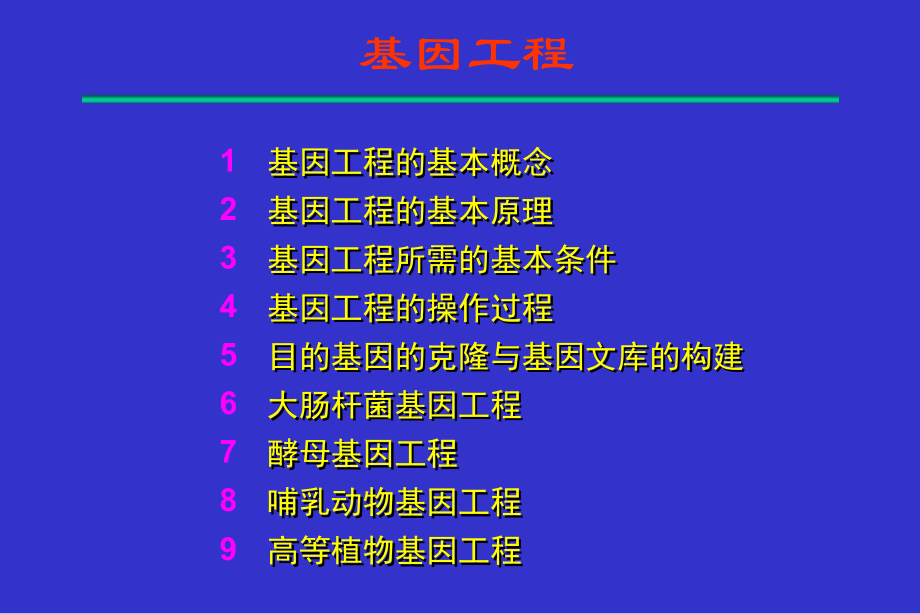 基因工程

1 基因工程的基本概念
2 基因工程的基本原理
3 基因工程所需的基本条件
4 基因工程的操作过程
5 目的基因的克隆与基因文库的构建
6 大肠杆菌基因工程
7 酵母基因工程
8 哺乳动物基因工程
9 高等植物基因工程